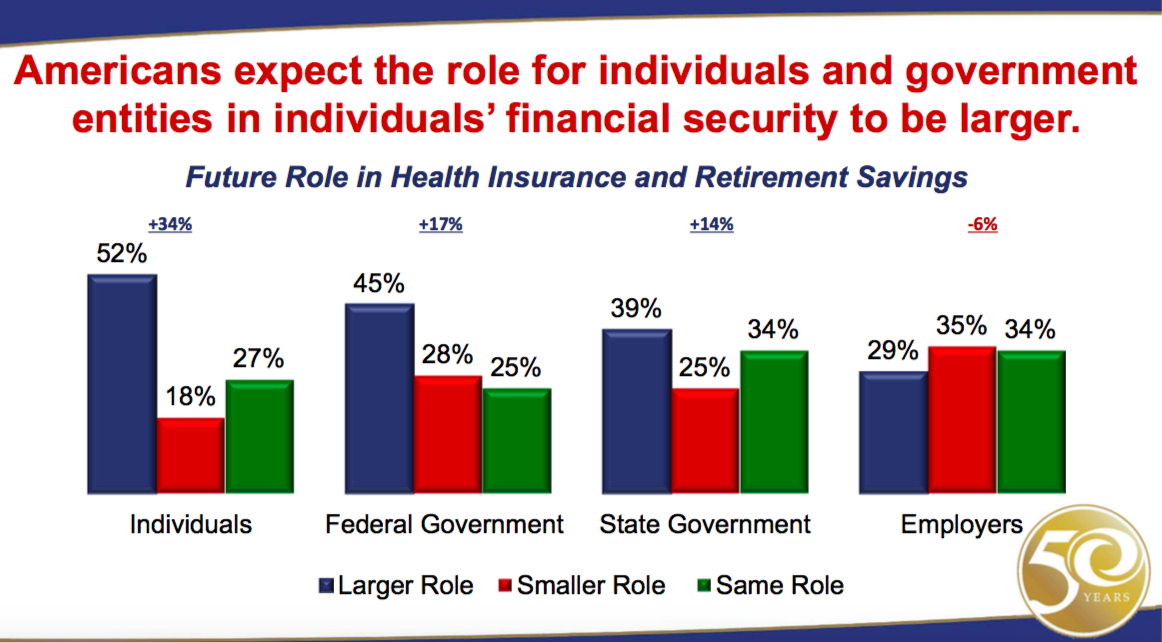 Americans expect the role for individuals and government entities in individuals' financial security to be larger.

Future Role in Health Insurance and Retirement Savings

+34%
52%
18%
27%
Individuals

+17%
45%
28%
25%
Federal Government

+14%
39%
25%
34%
State Government

-6%
29%
35%
34%
Employers

Larger Role
Smaller Role
Same Role

50 YEARS